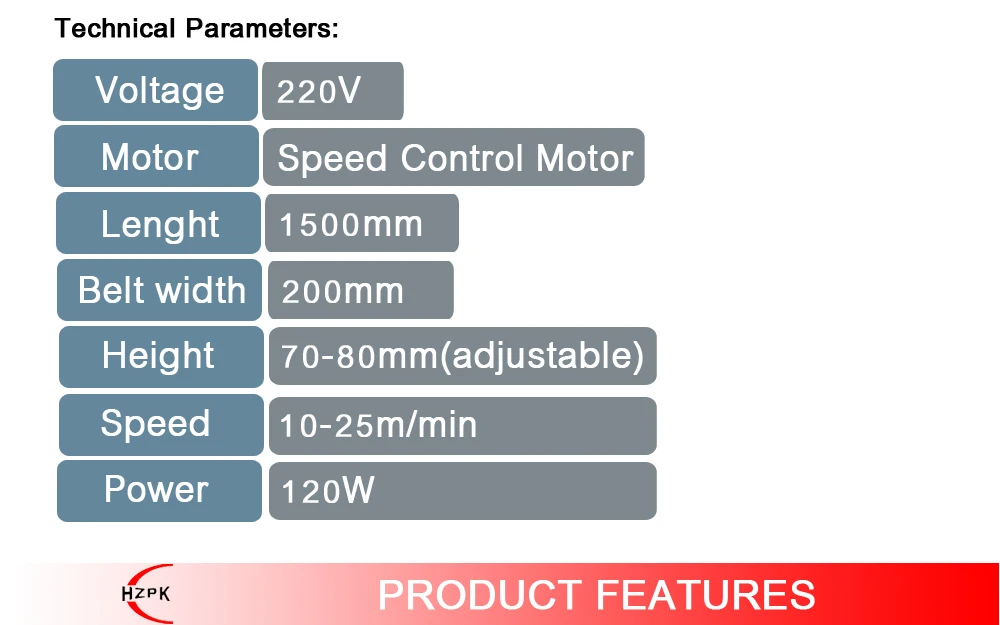 Technical Parameters:

| Voltage | 220V |
|---|---|
| Motor | Speed Control Motor |
| Lenght | 1500mm |
| Belt width | 200mm |
| Height | 70-80mm(adjustable) |
| Speed | 10-25m/min |
| Power | 120W |

HZPK

PRODUCT FEATURES